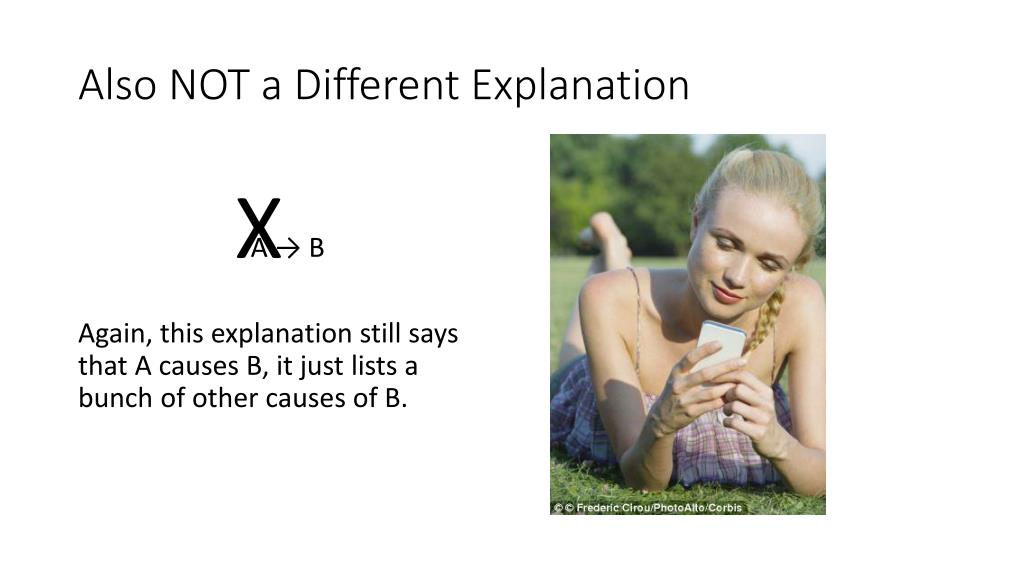 Also NOT a Different Explanation

X

A → B

Again, this explanation still says that A causes B, it just lists a bunch of other causes of B.

© © Frederic Cirou/PhotoAlto/Corbis